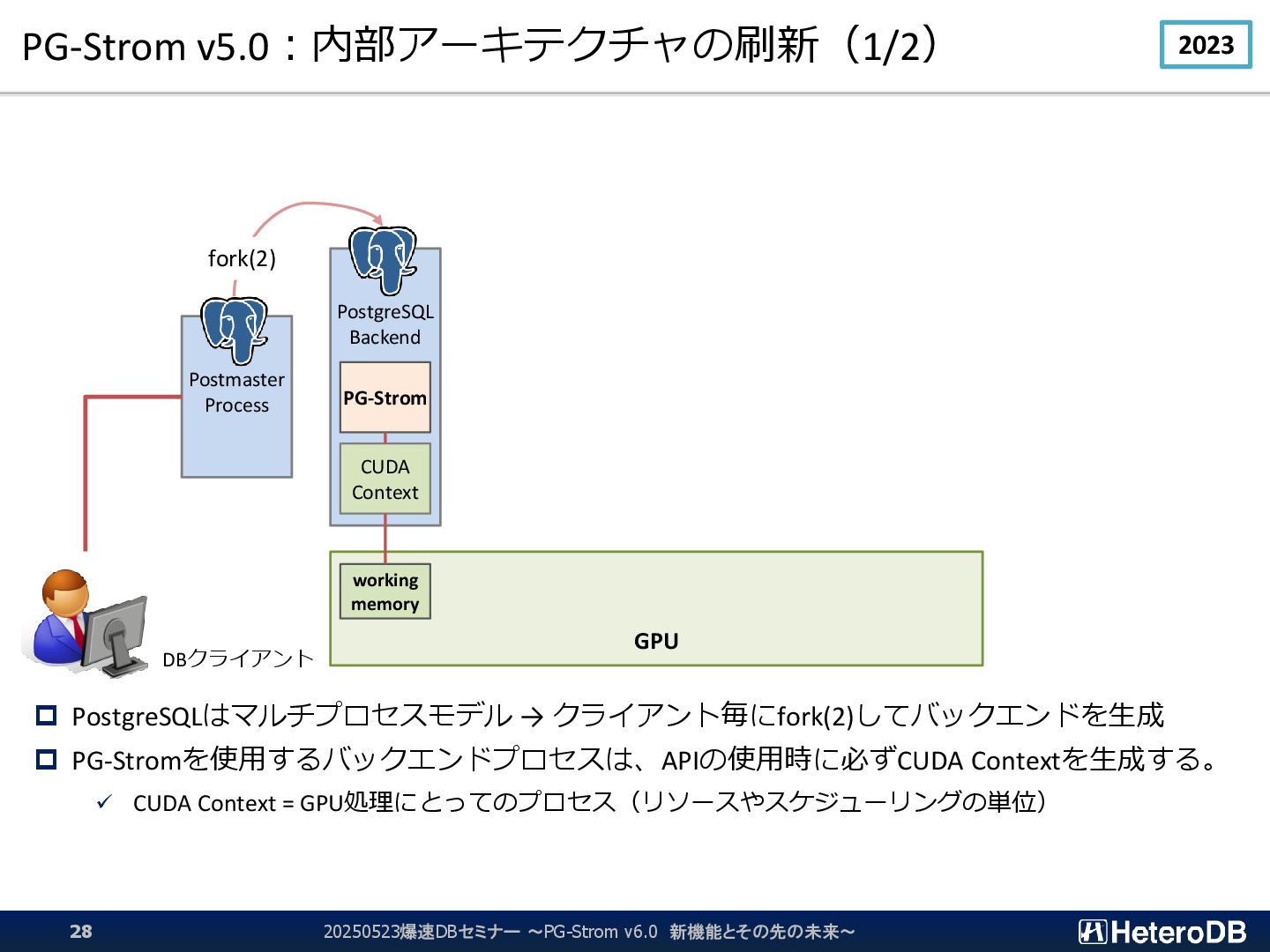 PG-Strom v5.0：内部アーキテクチャの刷新（1/2）

2023

fork(2)

Postmaster Process

PostgreSQL Backend

PG-Strom

CUDA Context

working memory

GPU

DBクライアント

PostgreSQLはマルチプロセスモデル → クライアント毎にfork(2)してバックエンドを生成

PG-Stromを使用するバックエンドプロセスは、APIの使用時に必ずCUDA Contextを生成する。

✓ CUDA Context = GPU処理にとってのプロセス（リソースやスケジューリングの単位）

28

20250523爆速DBセミナー ～PG-Strom v6.0 新機能とその先の未来～

HeteroDB